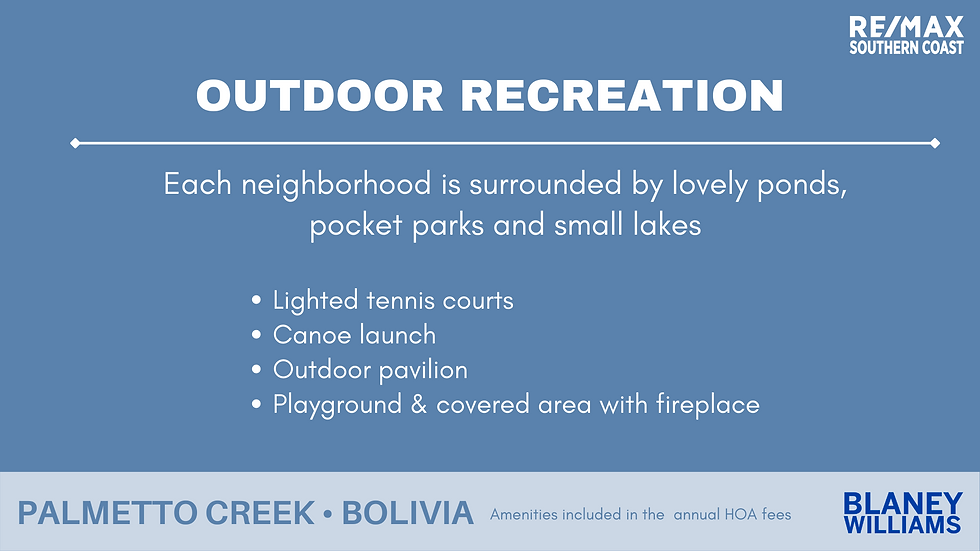 RE/MAX
SOUTHERN COAST

OUTDOOR RECREATION

Each neighborhood is surrounded by lovely ponds, pocket parks and small lakes

• Lighted tennis courts
• Canoe launch
• Outdoor pavilion
• Playground & covered area with fireplace

PALMETTO CREEK • BOLIVIA

Amenities included in the annual HOA fees

BLANEY
WILLIAMS